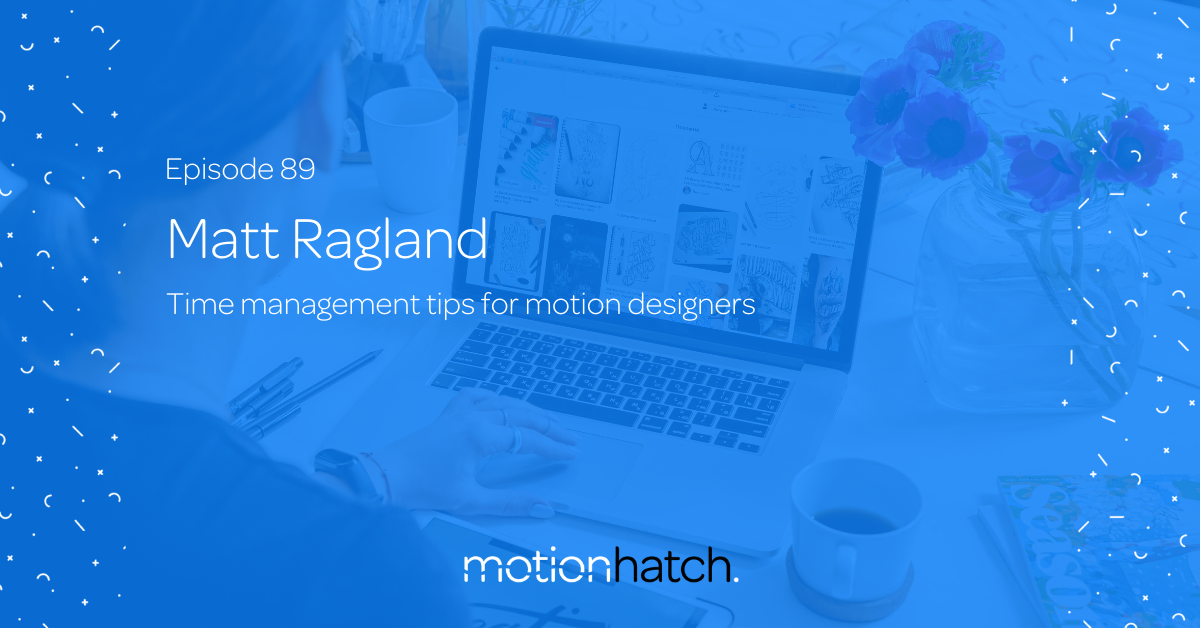 Episode 89

Matt Ragland

Time management tips for motion designers

motionhatch.